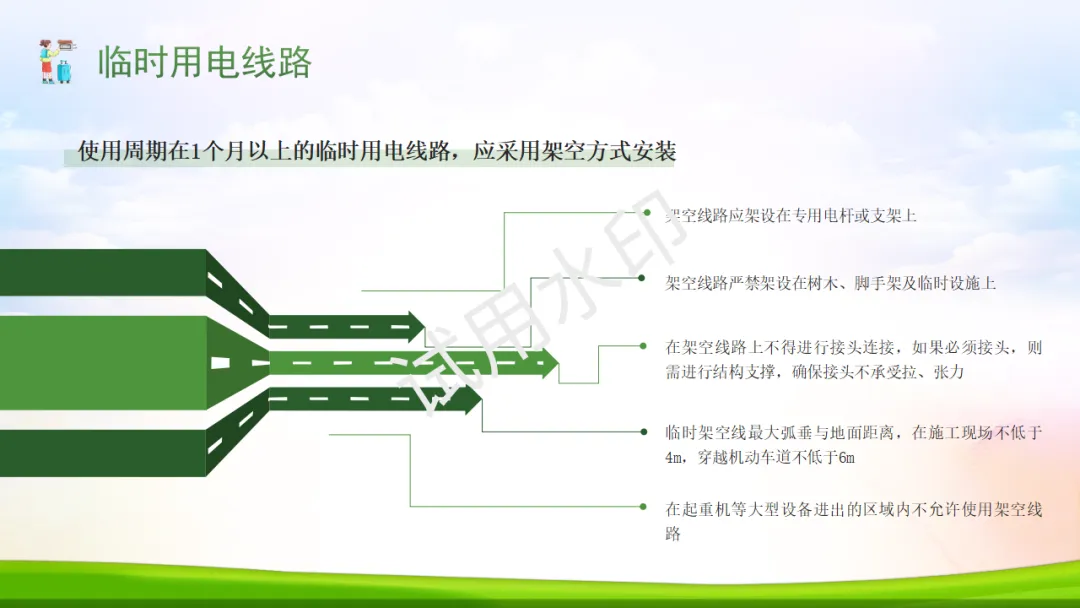 临时用电线路

使用周期在1个月以上的临时用电线路，应采用架空方式安装

架空线路应架设在专用电杆或支架上

架空线路严禁架设在树木、脚手架及临时设施上

在架空线路上不得进行接头连接，如果必须接头，则需进行结构支撑，确保接头不承受拉、张力

临时架空线最大弧垂与地面距离，在施工现场不低于4m，穿越机动车道不低于6m

在起重机等大型设备进出的区域内不允许使用架空线路

试用水印